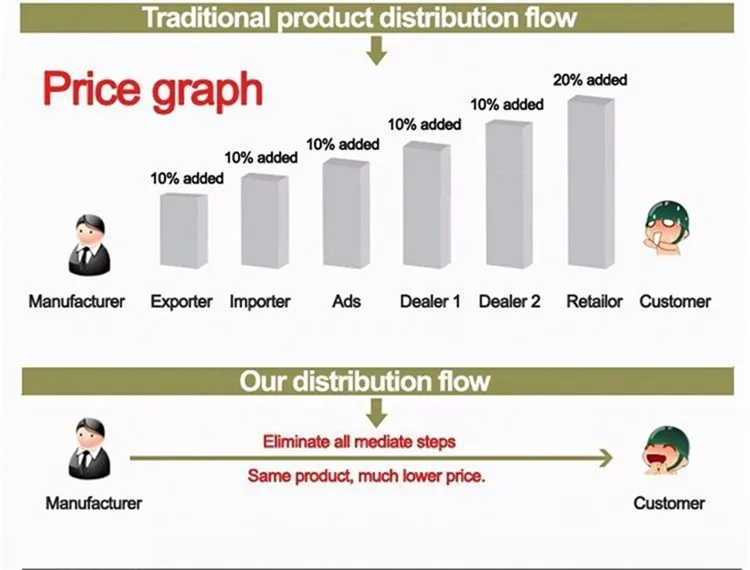 Traditional product distribution flow

Price graph

10% added

10% added

10% added

10% added

10% added

20% added

Manufacturer Exporter Importer Ads Dealer 1 Dealer 2 Retailor Customer

Our distribution flow

Eliminate all mediate steps

Same product, much lower price.

Manufacturer

Customer